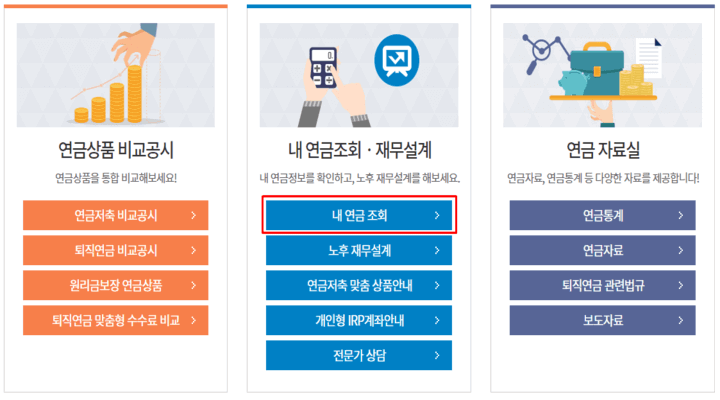 연금상품 비교공시

연금상품을 통합 비교해보세요!

연금저축 비교공시 >

퇴직연금 비교공시 >

원리금보장 연금상품 >

퇴직연금 맞춤형 수수료 비교 >

내 연금조회 · 재무설계

내 연금정보를 확인하고, 노후 재무설계를 해보세요.

내 연금 조회 >

노후 재무설계 >

연금저축 맞춤 상품안내 >

개인형 IRP계좌안내 >

전문가 상담 >

연금 자료실

연금자료, 연금통계 등 다양한 자료를 제공합니다!

연금통계 >

연금자료 >

퇴직연금 관련법규 >

보도자료 >